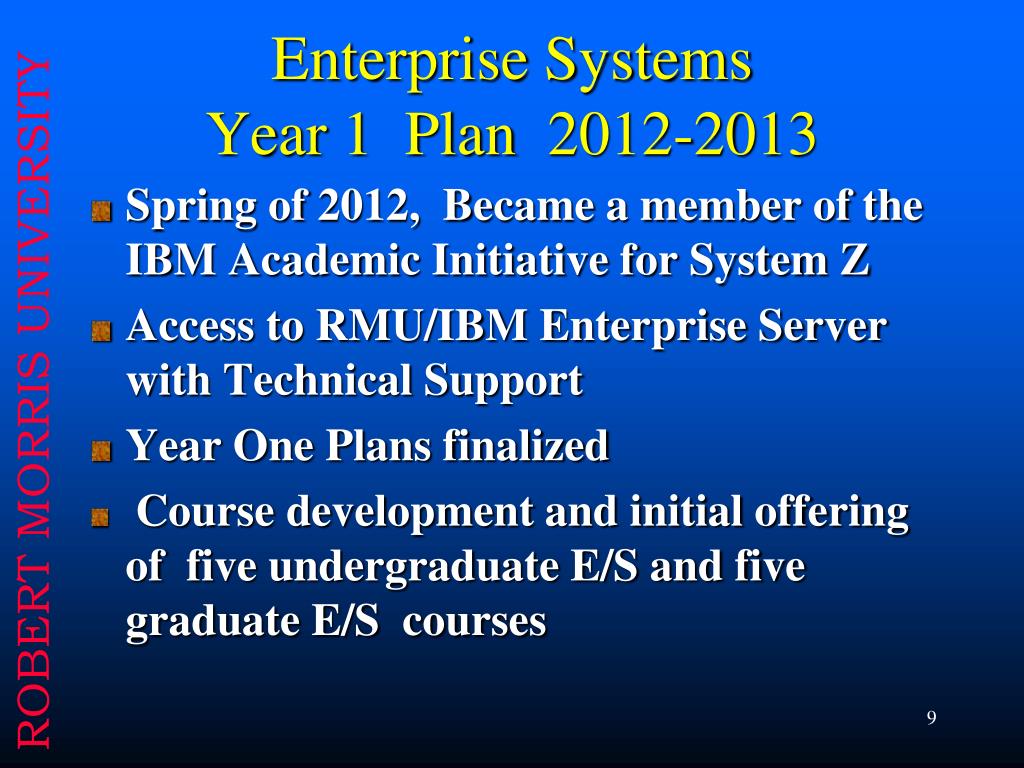 ROBERT MORRIS UNIVERSITY

Enterprise Systems
Year 1 Plan 2012-2013

Spring of 2012, Became a member of the IBM Academic Initiative for System Z

Access to RMU/IBM Enterprise Server with Technical Support

Year One Plans finalized

Course development and initial offering of five undergraduate E/S and five graduate E/S courses

9